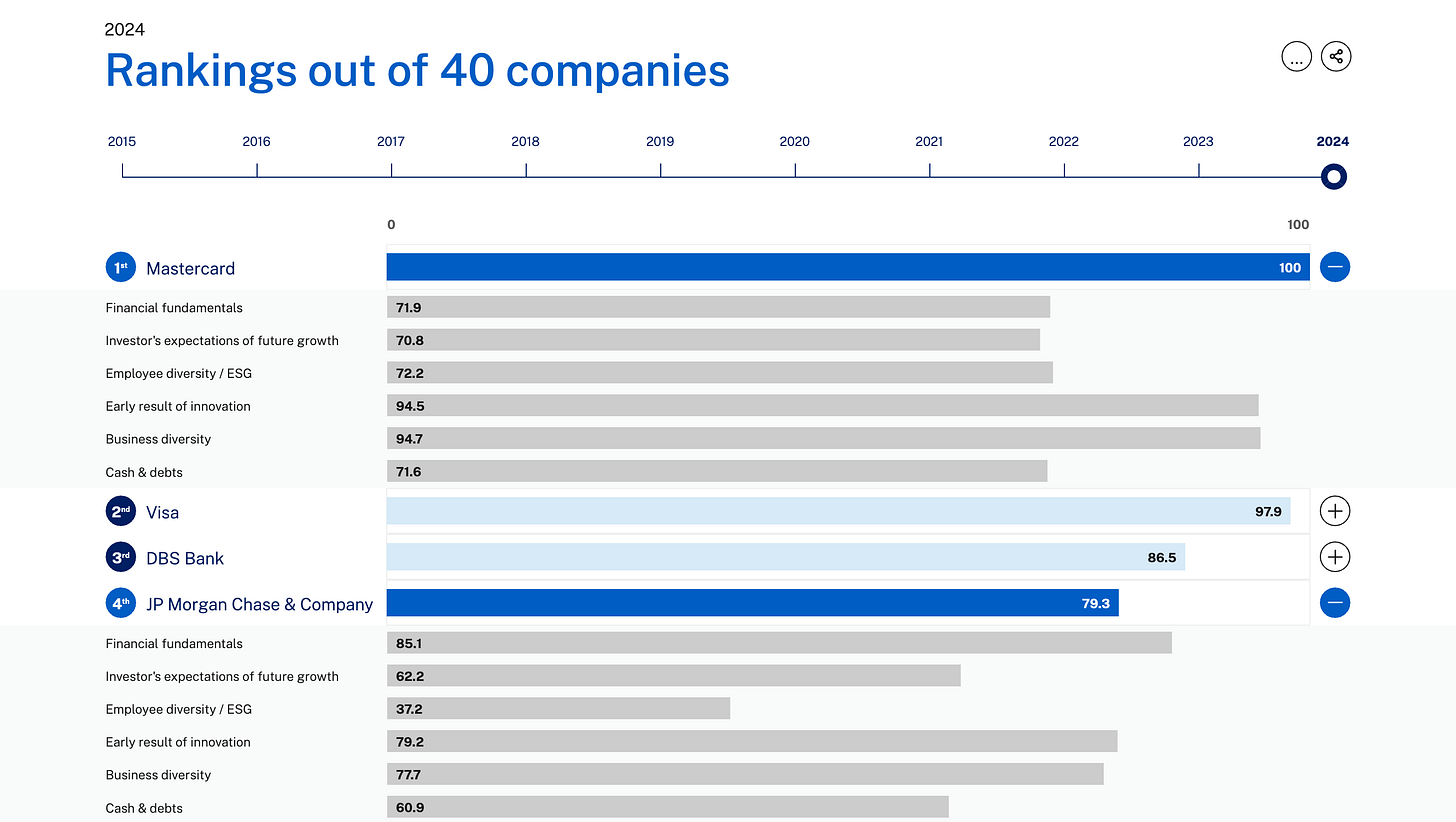 2024
Rankings out of 40 companies

...

2015 2016 2017 2018 2019 2020 2021 2022 2023 2024

0 100

1st Mastercard 100
Financial fundamentals 71.9
Investor's expectations of future growth 70.8
Employee diversity / ESG 72.2
Early result of innovation 94.5
Business diversity 94.7
Cash & debts 71.6
2nd Visa 97.9
3rd DBS Bank 86.5
4th JP Morgan Chase & Company 79.3
Financial fundamentals 85.1
Investor's expectations of future growth 62.2
Employee diversity / ESG 37.2
Early result of innovation 79.2
Business diversity 77.7
Cash & debts 60.9